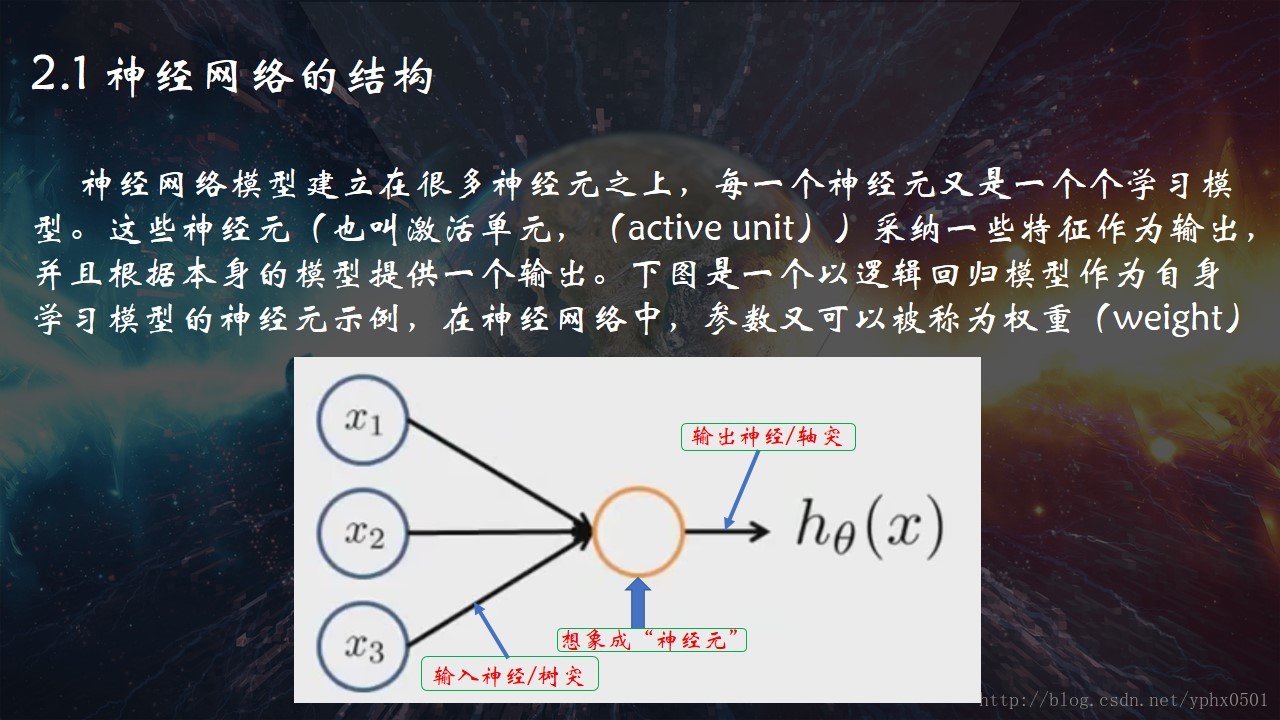 2.1 神经网络的结构

神经网络模型建立在很多神经元之上，每一个神经元又是一个个学习模型。这些神经元（也叫激活单元，（active unit））采纳一些特征作为输出，并且根据本身的模型提供一个输出。下图是一个以逻辑回归模型作为自身学习模型的神经元示例，在神经网络中，参数又可以被称为权重（weight）

$x_1$

$x_2$

$x_3$

输出神经/轴突

$h_\theta(x)$

想象成“神经元”

输入神经/树突

http://blog.csdn.net/yphx0501